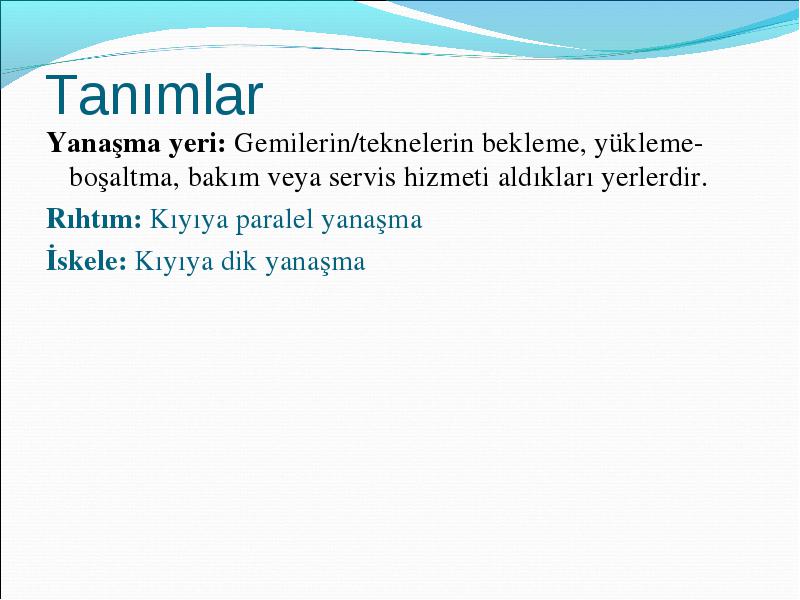 Tanımlar

Yanaşma yeri: Gemilerin/teknelerin bekleme, yükleme-boşaltma, bakım veya servis hizmeti aldıkları yerlerdir.

Rıhtım: Kıyıya paralel yanaşma

İskele: Kıyıya dik yanaşma